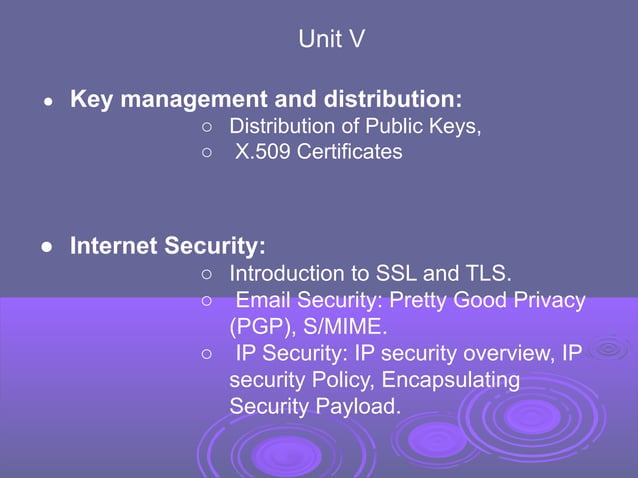 Unit V

● Key management and distribution:
○ Distribution of Public Keys,
○ X.509 Certificates

● Internet Security:
○ Introduction to SSL and TLS.
○ Email Security: Pretty Good Privacy (PGP), S/MIME.
○ IP Security: IP security overview, IP security Policy, Encapsulating Security Payload.